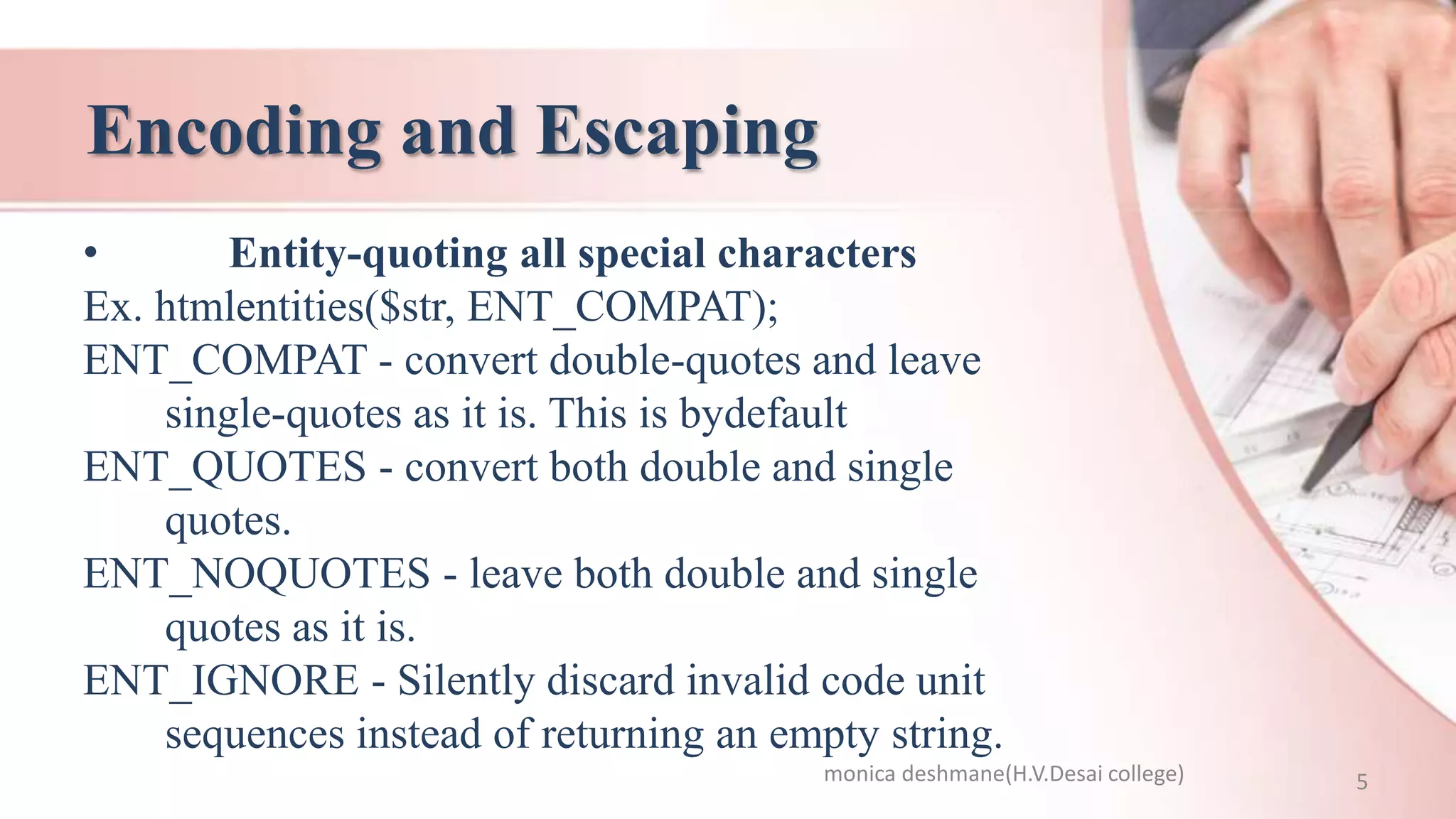 Encoding and Escaping

• Entity-quoting all special characters

Ex. htmlentities($str, ENT_COMPAT);

ENT_COMPAT - convert double-quotes and leave single-quotes as it is. This is bydefault

ENT_QUOTES - convert both double and single quotes.

ENT_NOQUOTES - leave both double and single quotes as it is.

ENT_IGNORE - Silently discard invalid code unit sequences instead of returning an empty string.

monica deshmane(H.V.Desai college)

5